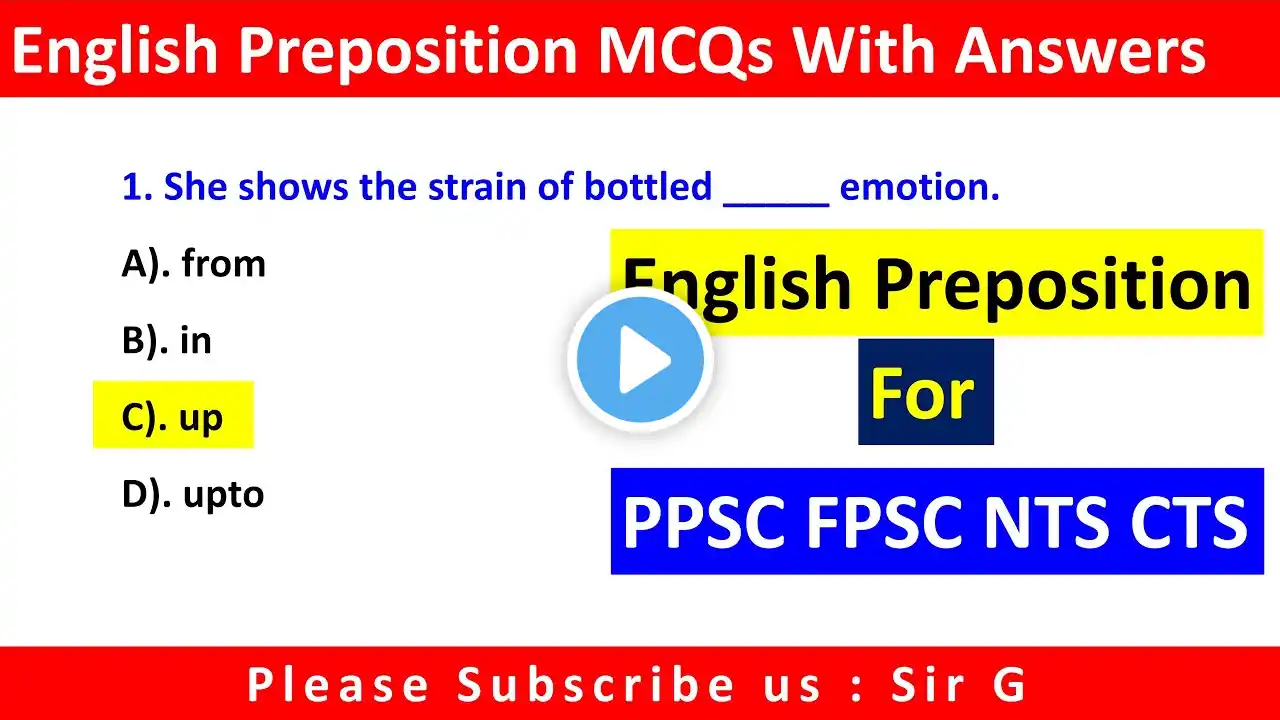 English Preposition MCQs With Answers

1. She shows the strain of bottled _____ emotion.

A). from

B). in

C). up

D). upto

English Preposition

For

PPSC FPSC NTS CTS

Please Subscribe us : Sir G